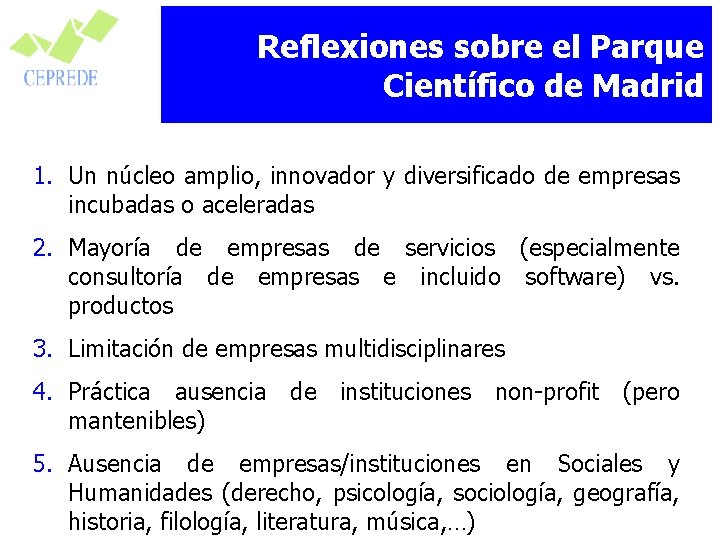 CEPREDE

Reflexiones sobre el Parque Científico de Madrid

1. Un núcleo amplio, innovador y diversificado de empresas incubadas o aceleradas

2. Mayoría de empresas de servicios (especialmente consultoría de empresas e incluido software) vs. productos

3. Limitación de empresas multidisciplinares

4. Práctica ausencia de instituciones non-profit (pero mantenibles)

5. Ausencia de empresas/instituciones en Sociales y Humanidades (derecho, psicología, sociología, geografía, historia, filología, literatura, música,…)